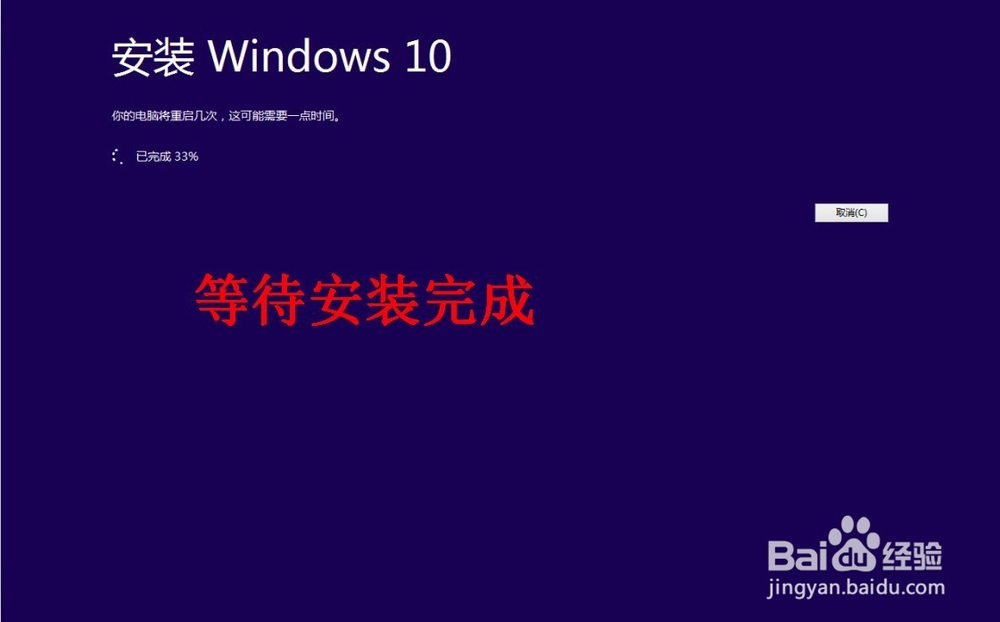 安装 Windows 10

你的电脑将重启几次，这可能需要一点时间。

已完成 33%

取消(C)

等待安装完成

Baidu经验
jingyan.baidu.com